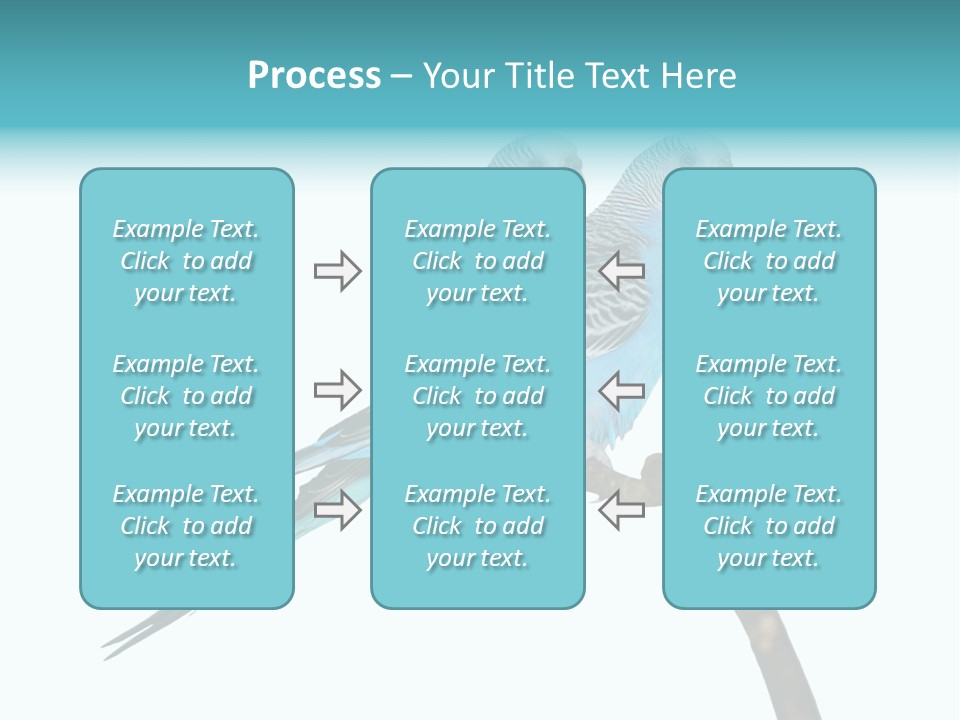 Process – Your Title Text Here

Example Text. Click to add your text.

Example Text. Click to add your text.

Example Text. Click to add your text.

Example Text. Click to add your text.

Example Text. Click to add your text.

Example Text. Click to add your text.

Example Text. Click to add your text.

Example Text. Click to add your text.

Example Text. Click to add your text.